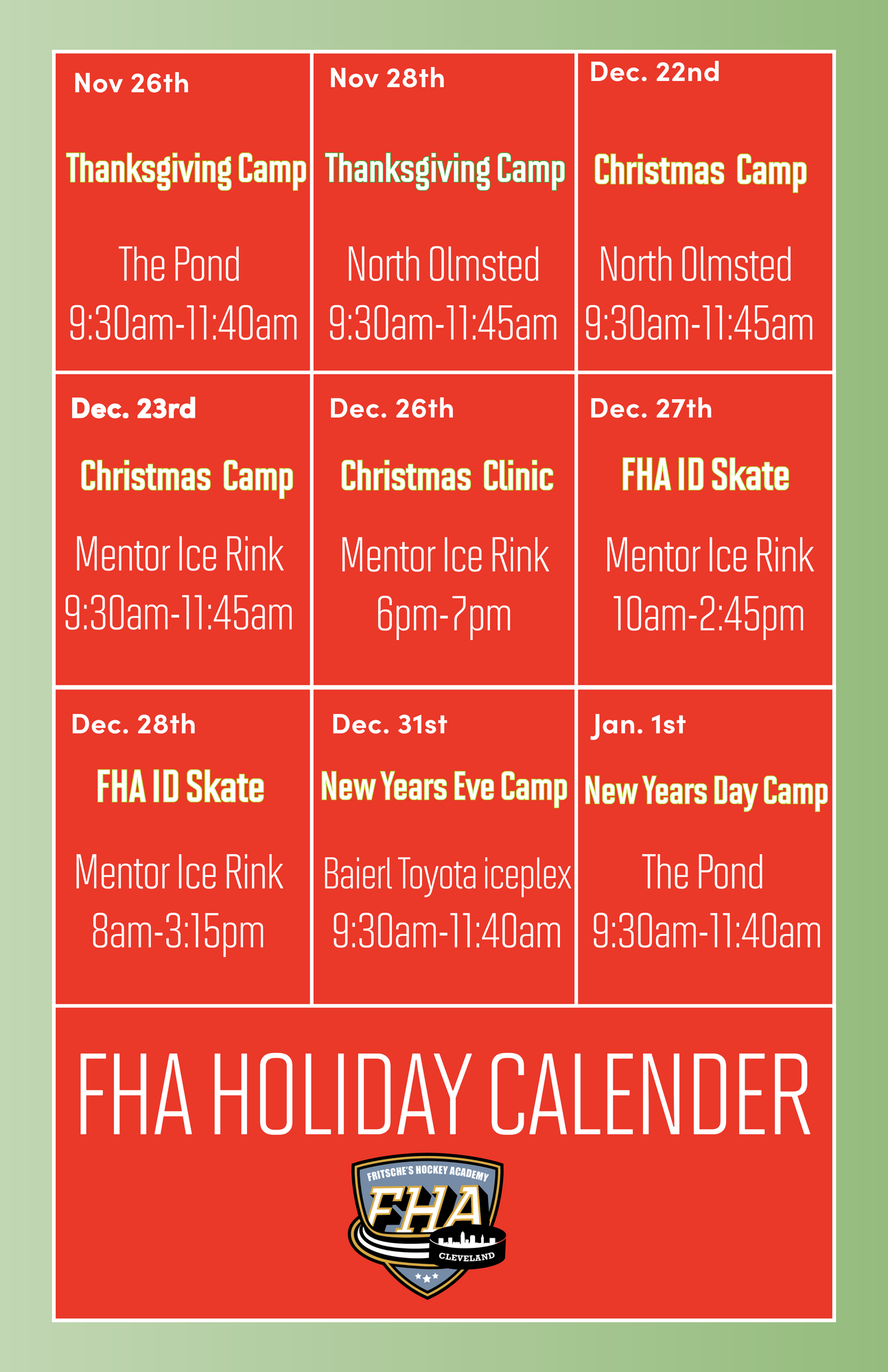 Nov 26th

Thanksgiving Camp

The Pond
9:30am-11:40am

Nov 28th

Thanksgiving Camp

North Olmsted
9:30am-11:45am

Dec. 22nd

Christmas Camp

North Olmsted
9:30am-11:45am

Dec. 23rd

Christmas Camp

Mentor Ice Rink
9:30am-11:45am

Dec. 26th

Christmas Clinic

Mentor Ice Rink
6pm-7pm

Dec. 27th

FHA ID Skate

Mentor Ice Rink
10am-2:45pm

Dec. 28th

FHA ID Skate

Mentor Ice Rink
8am-3:15pm

Dec. 31st

New Years Eve Camp

Baierl Toyota iceplex
9:30am-11:40am

Jan. 1st

New Years Day Camp

The Pond
9:30am-11:40am

FHA HOLIDAY CALENDER

FRITSCHE'S HOCKEY ACADEMY
FHA
CLEVELAND